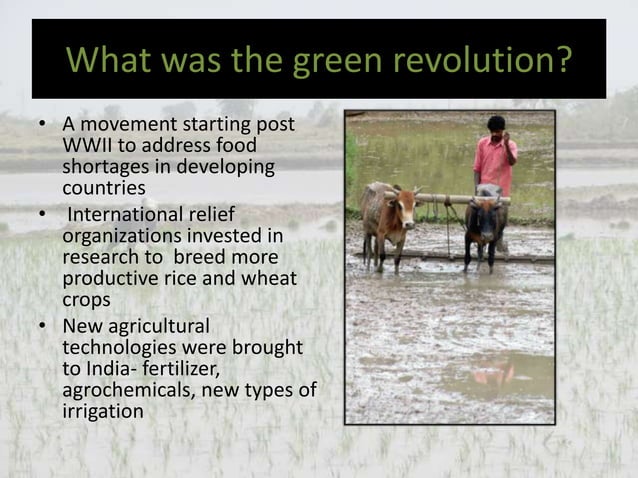 What was the green revolution?

• A movement starting post WWII to address food shortages in developing countries
• International relief organizations invested in research to breed more productive rice and wheat crops
• New agricultural technologies were brought to India- fertilizer, agrochemicals, new types of irrigation